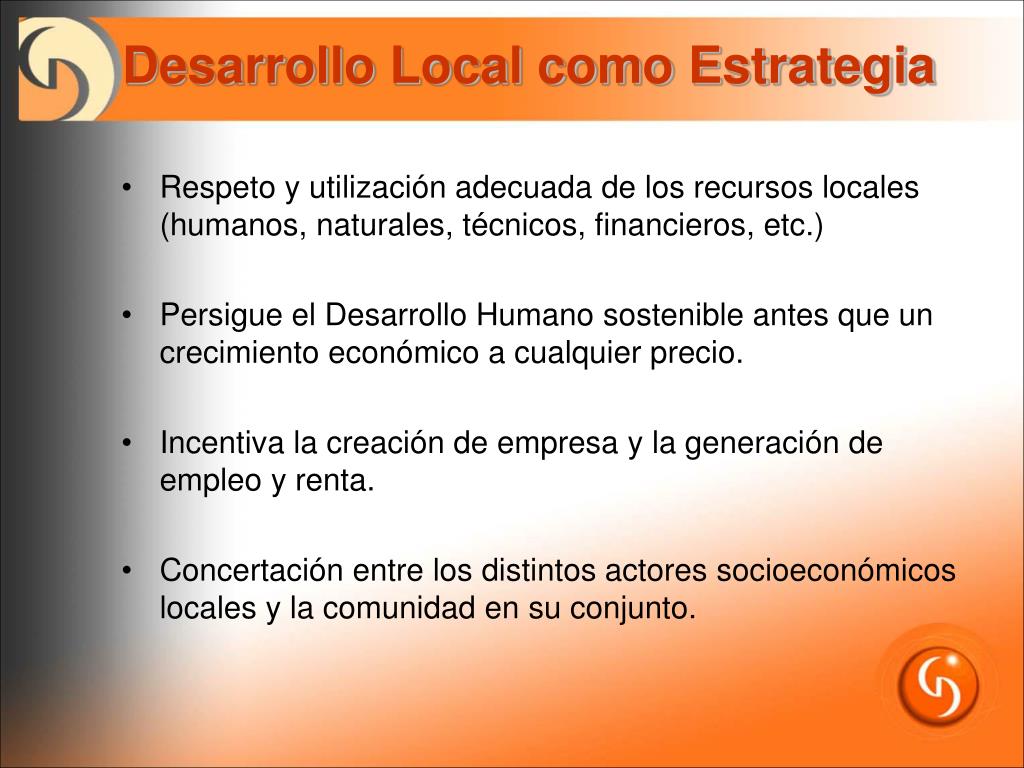 Desarrollo Local como Estrategia

• Respeto y utilización adecuada de los recursos locales (humanos, naturales, técnicos, financieros, etc.)

• Persigue el Desarrollo Humano sostenible antes que un crecimiento económico a cualquier precio.

• Incentiva la creación de empresa y la generación de empleo y renta.

• Concertación entre los distintos actores socioeconómicos locales y la comunidad en su conjunto.